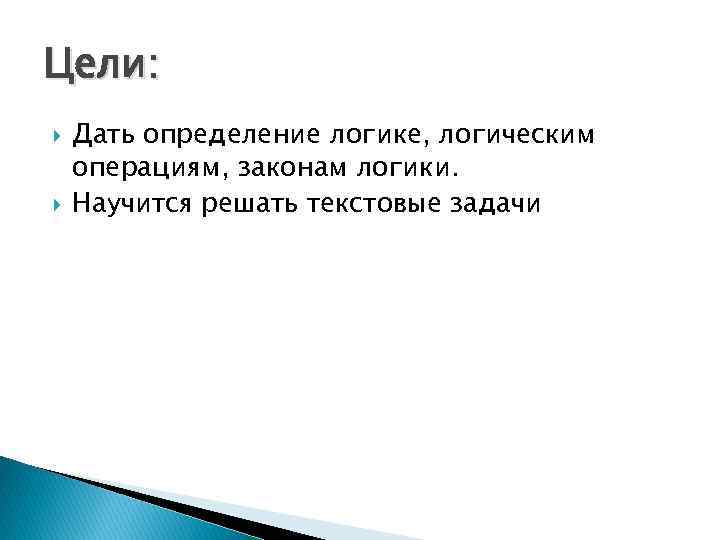 Цели:

Дать определение логике, логическим операциям, законам логики.

Научится решать текстовые задачи